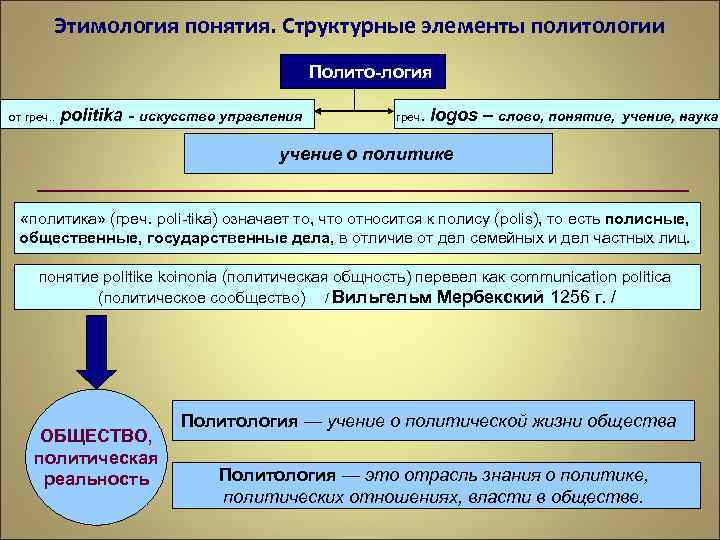 Этимология понятия. Структурные элементы политологии

Полито-логия

от греч.. politika - искусство управления

греч. logos – слово, понятие, учение, наука

учение о политике

«политика» (греч. poli-tika) означает то, что относится к полису (polis), то есть полисные, общественные, государственные дела, в отличие от дел семейных и дел частных лиц.

понятие politike koinonia (политическая общность) перевел как communication politica (политическое сообщество) / Вильгельм Мербекский 1256 г. /

ОБЩЕСТВО, политическая реальность

Политология — учение о политической жизни общества

Политология — это отрасль знания о политике, политических отношениях, власти в обществе.